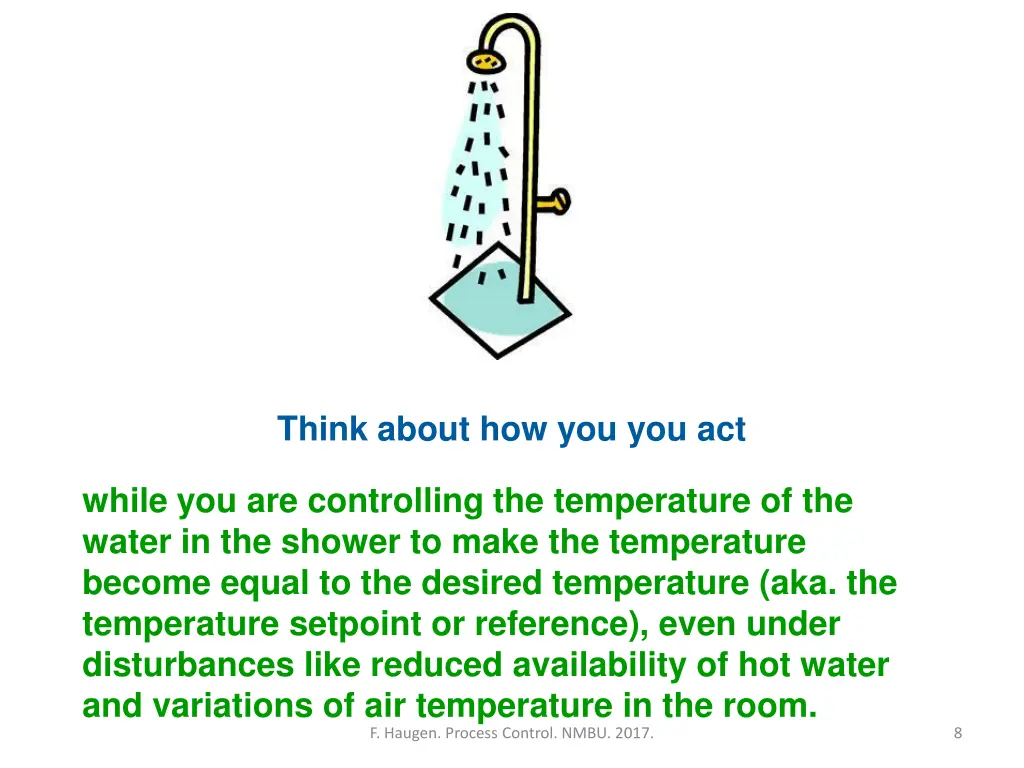 Think about how you you act

while you are controlling the temperature of the water in the shower to make the temperature become equal to the desired temperature (aka. the temperature setpoint or reference), even under disturbances like reduced availability of hot water and variations of air temperature in the room.

F. Haugen. Process Control. NMBU. 2017.

8